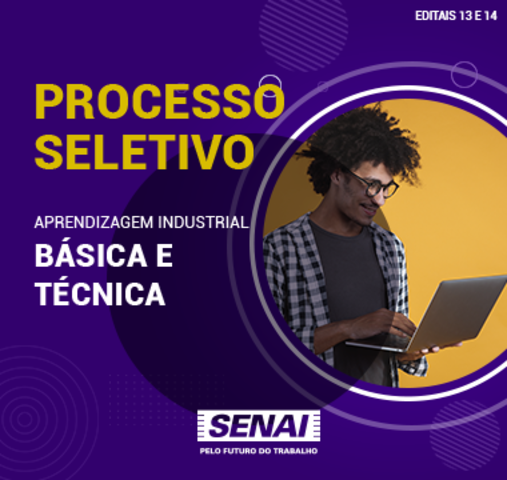 EDITAIS 13 E 14

PROCESSO SELETIVO

APRENDIZAGEM INDUSTRIAL

BÁSICA E TÉCNICA

SENAI

PELO FUTURO DO TRABALHO